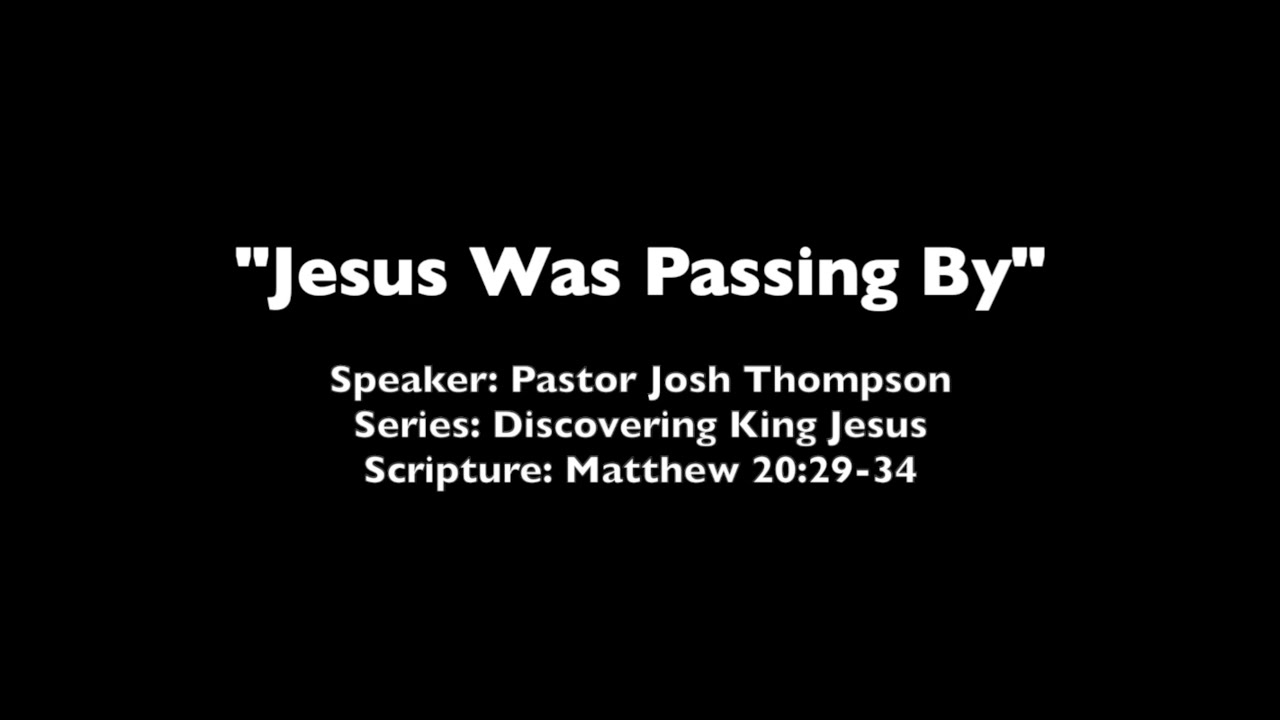 "Jesus Was Passing By"

Speaker: Pastor Josh Thompson
Series: Discovering King Jesus
Scripture: Matthew 20:29-34